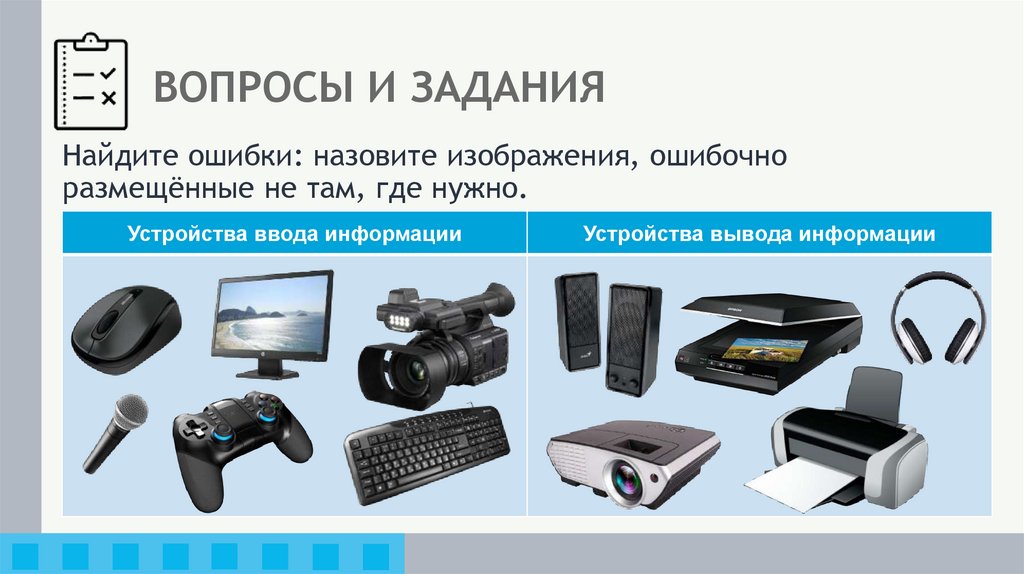 ВОПРОСЫ И ЗАДАНИЯ

Найдите ошибки: назовите изображения, ошибочно размещённые не там, где нужно.

| Устройства ввода информации | Устройства вывода информации |
|---|---|
| | |